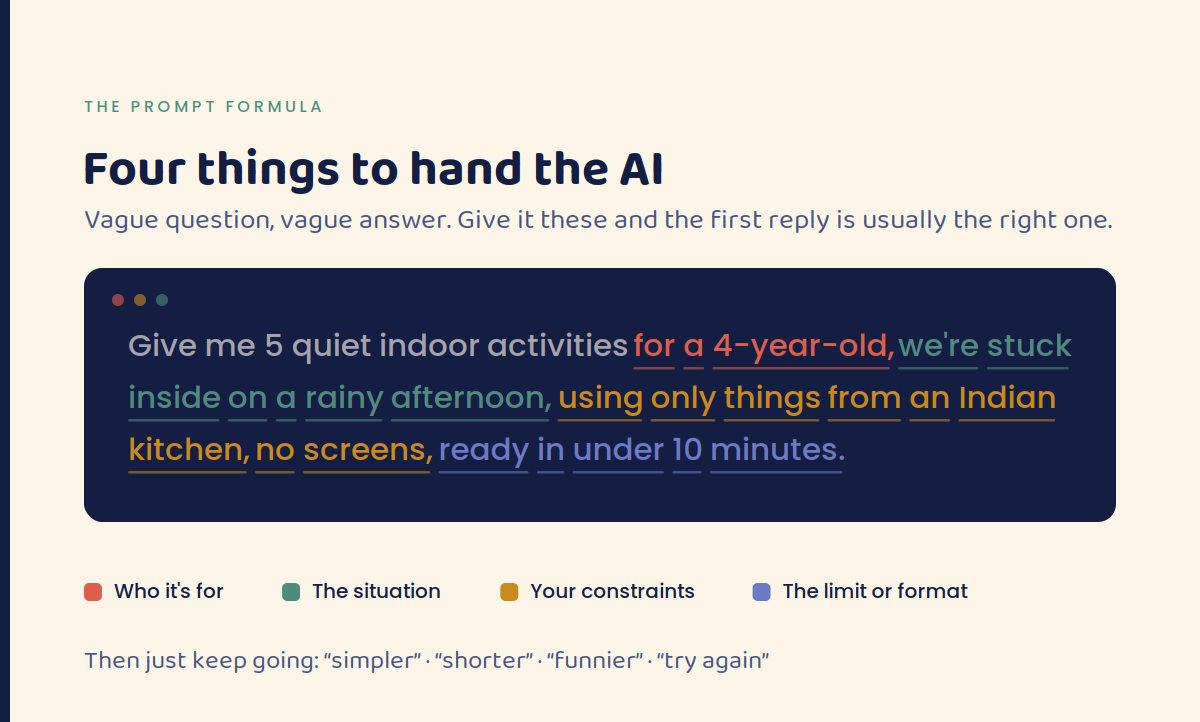 THE PROMPT FORMULA

Four things to hand the AI

Vague question, vague answer. Give it these and the first reply is usually the right one.

Give me 5 quiet indoor activities for a 4-year-old, we're stuck inside on a rainy afternoon, using only things from an Indian kitchen, no screens, ready in under 10 minutes.

Who it's for

The situation

Your constraints

The limit or format

Then just keep going: "simpler" · "shorter" · "funnier" · "try again"